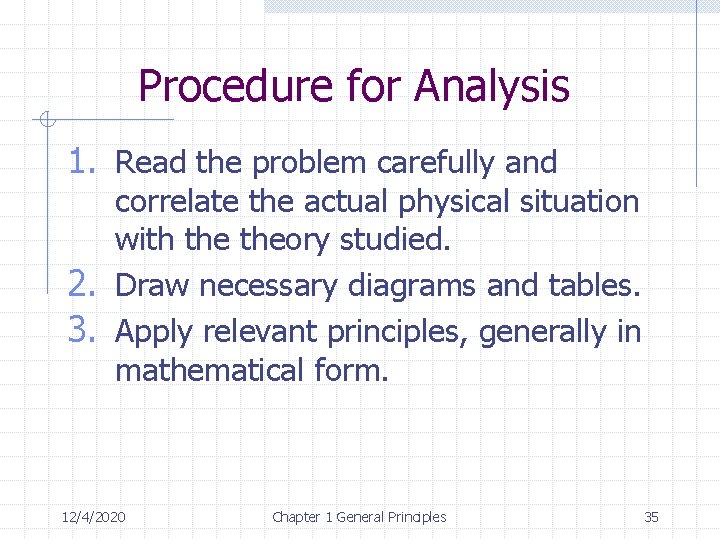 Procedure for Analysis

1. Read the problem carefully and correlate the actual physical situation with the theory studied.
2. Draw necessary diagrams and tables.
3. Apply relevant principles, generally in mathematical form.

12/4/2020

Chapter 1 General Principles

35